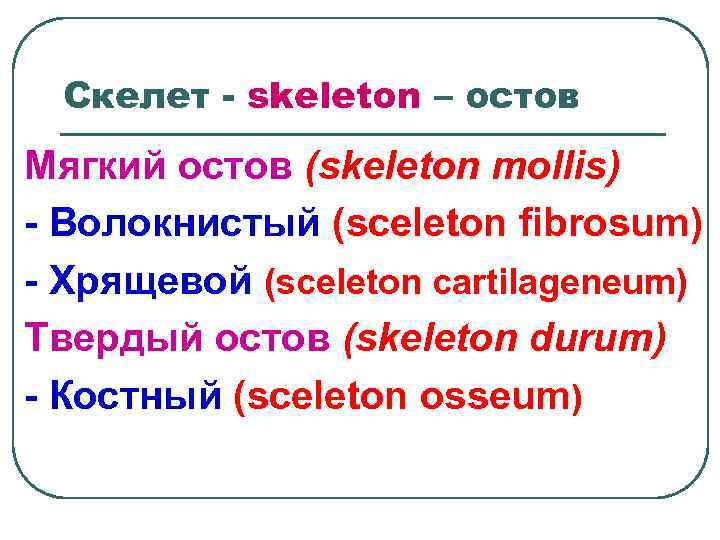 Скелет - skeleton – остов

Мягкий остов (skeleton mollis)
- Волокнистый (sceleton fibrosum)
- Хрящевой (sceleton cartilageneum)
Твердый остов (skeleton durum)
- Костный (sceleton osseum)